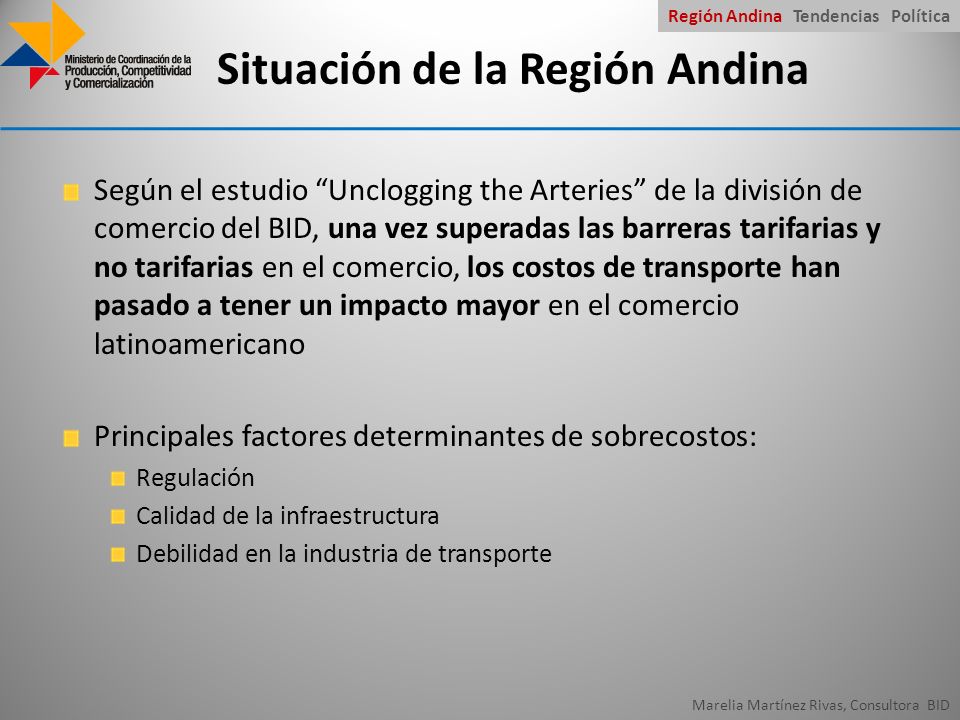 Región Andina Tendencias Política

Ministerio de Coordinación de la Producción, Competitividad y Comercialización

Situación de la Región Andina

Según el estudio “Unclogging the Arteries” de la división de comercio del BID, una vez superadas las barreras tarifarias y no tarifarias en el comercio, los costos de transporte han pasado a tener un impacto mayor en el comercio latinoamericano

Principales factores determinantes de sobrecostos:

Regulación

Calidad de la infraestructura

Debilidad en la industria de transporte

Marelia Martínez Rivas, Consultora BID